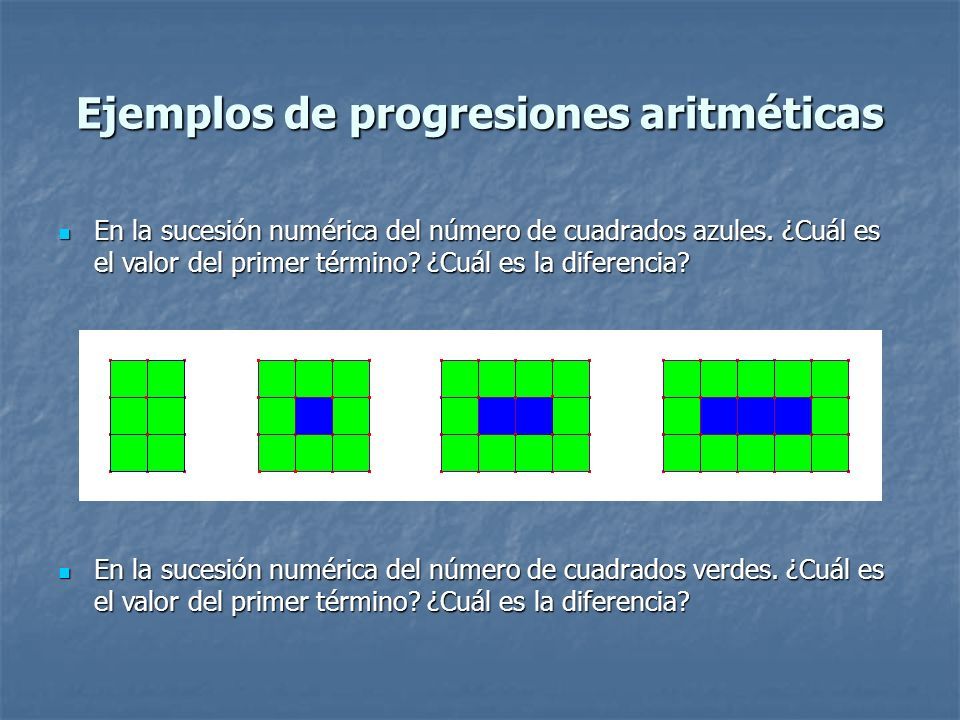 Ejemplos de progresiones aritméticas

En la sucesión numérica del número de cuadrados azules. ¿Cuál es el valor del primer término? ¿Cuál es la diferencia?

En la sucesión numérica del número de cuadrados verdes. ¿Cuál es el valor del primer término? ¿Cuál es la diferencia?